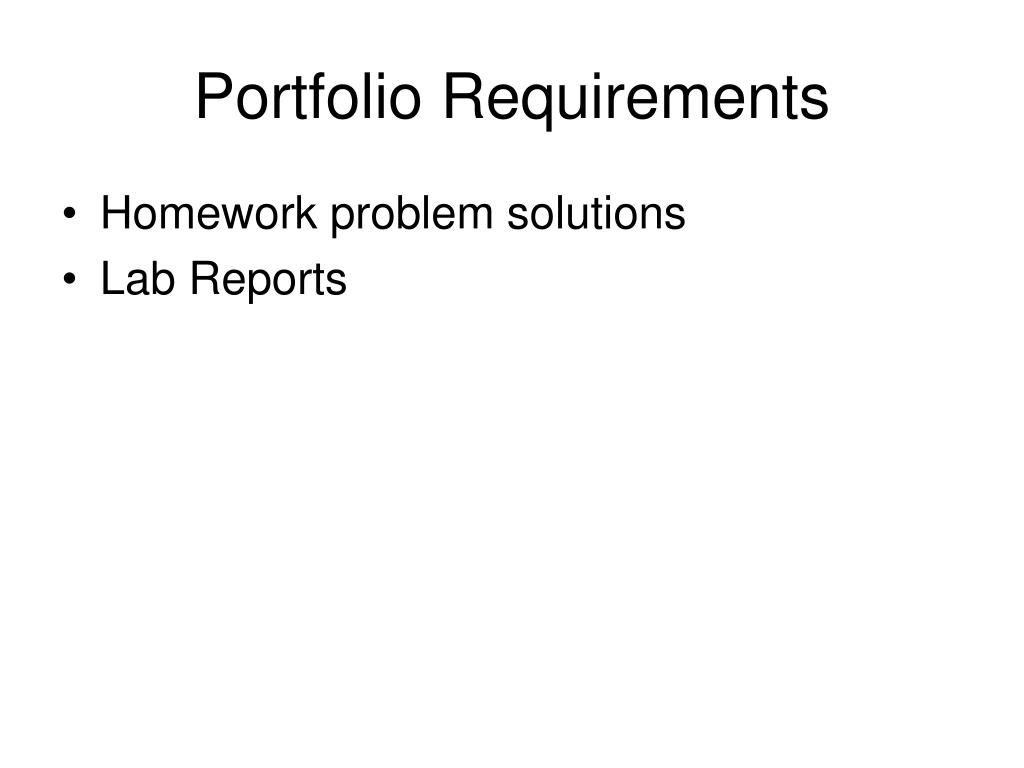 Portfolio Requirements

• Homework problem solutions
• Lab Reports